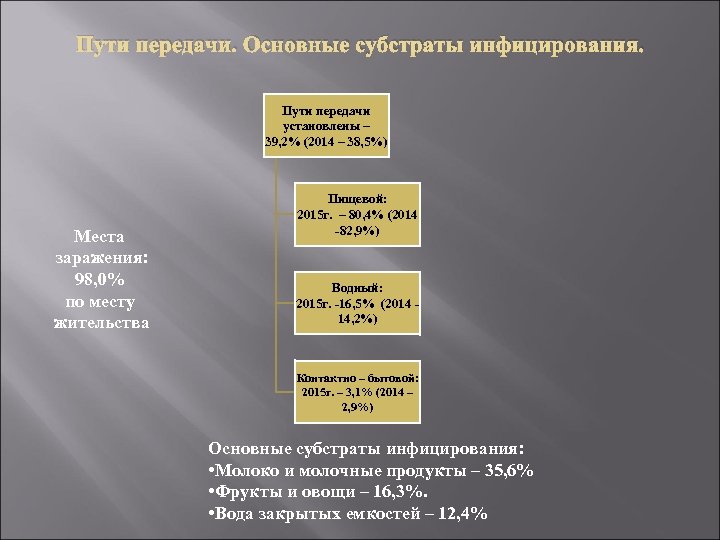 Пути передачи. Основные субстраты инфицирования.

Пути передачи установлены – 39,2% (2014 – 38,5%)

Пищевой: 2015г. – 80,4% (2014 -82,9%)

Водный: 2015г. -16,5% (2014 - 14,2%)

Контактно – бытовой: 2015г. – 3,1% (2014 – 2,9%)

Места заражения: 98,0% по месту жительства

Основные субстраты инфицирования:
•Молоко и молочные продукты – 35,6%
•Фрукты и овощи – 16,3%.
•Вода закрытых емкостей – 12,4%